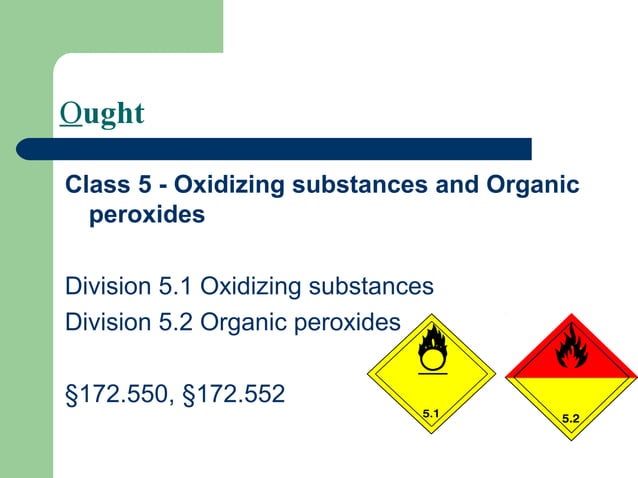 Ought

Class 5 - Oxidizing substances and Organic peroxides

Division 5.1 Oxidizing substances
Division 5.2 Organic peroxides

§172.550, §172.552

5.1

5.2